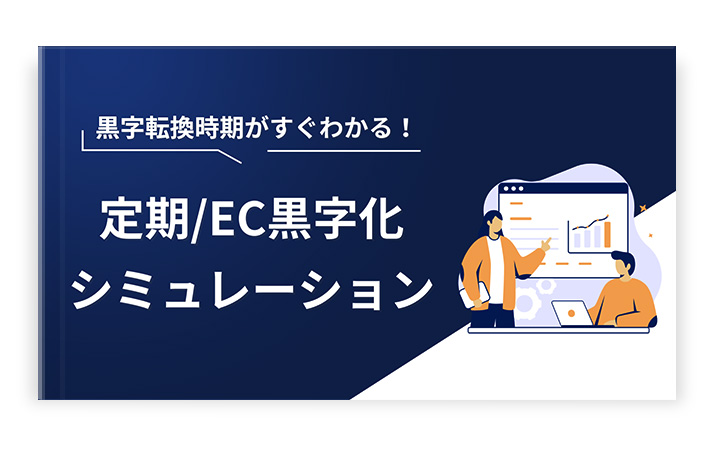 黒字転換時期がすぐわかる！

定期/EC黒字化
シミュレーション